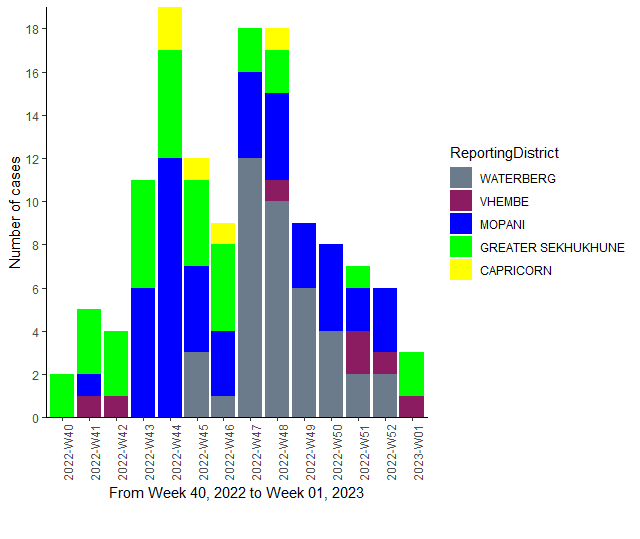 Number of cases

18
16
14
12
10
8
6
4
2
0

2022-W40
2022-W41
2022-W42
2022-W43
2022-W44
2022-W45
2022-W46
2022-W47
2022-W48
2022-W49
2022-W50
2022-W51
2022-W52
2023-W01

From Week 40, 2022 to Week 01, 2023

ReportingDistrict
WATERBERG
VHEMBE
MOPANI
GREATER SEKHUKHUNE
CAPRICORN